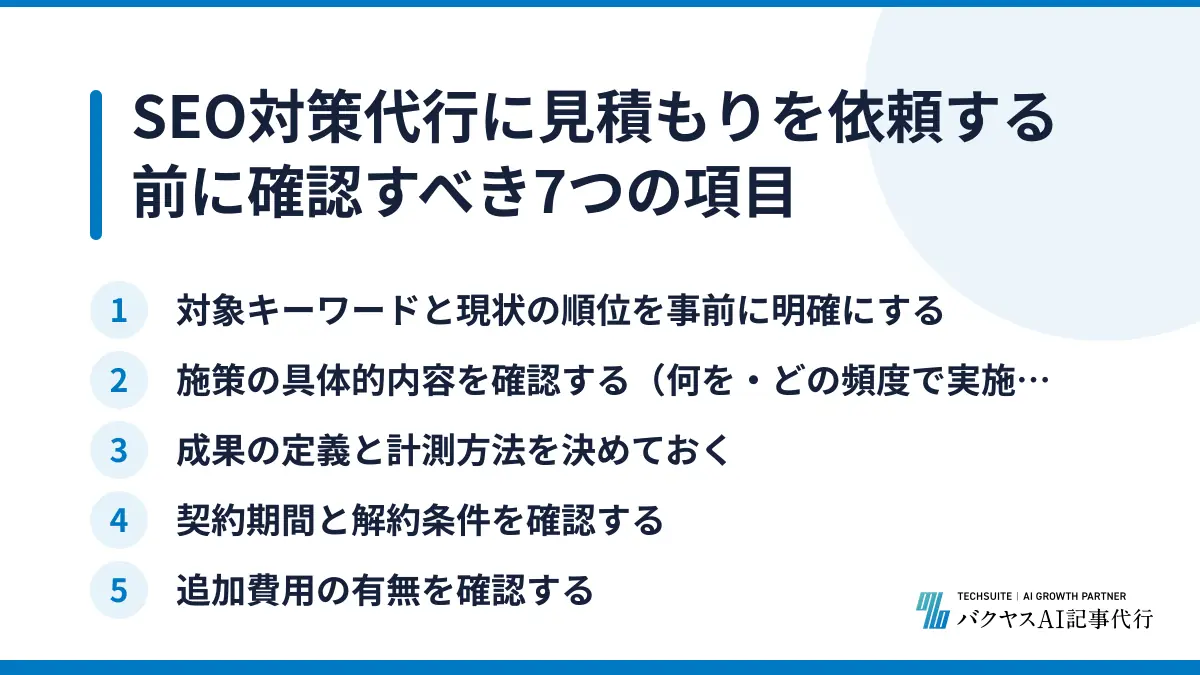 SEO対策代行に見積もりを依頼する前に確認すべき7つの項目

1 対象キーワードと現状の順位を事前に明確にする

2 施策の具体的内容を確認する（何を・どの頻度で実施…

3 成果の定義と計測方法を決めておく

4 契約期間と解約条件を確認する

5 追加費用の有無を確認する

TECHSUITE | AI GROWTH PARTNER
バクヤスAI記事代行